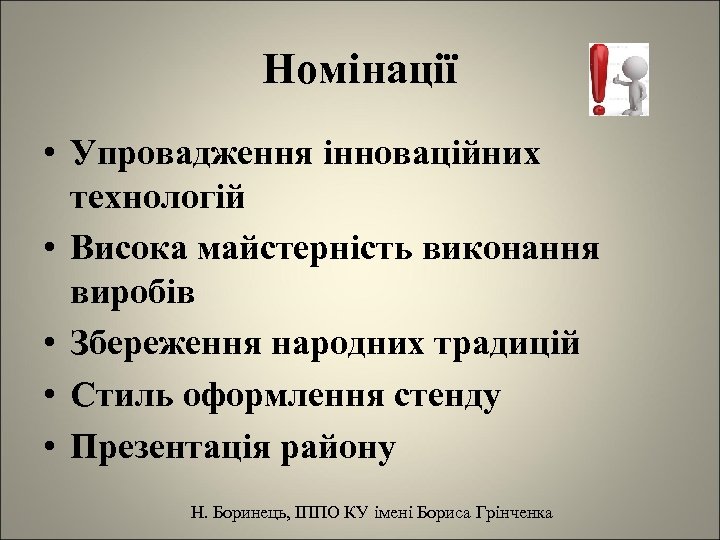 Номінації

• Упровадження інноваційних технологій
• Висока майстерність виконання виробів
• Збереження народних традицій
• Стиль оформлення стенду
• Презентація району

Н. Боринець, ІППО КУ імені Бориса Грінченка